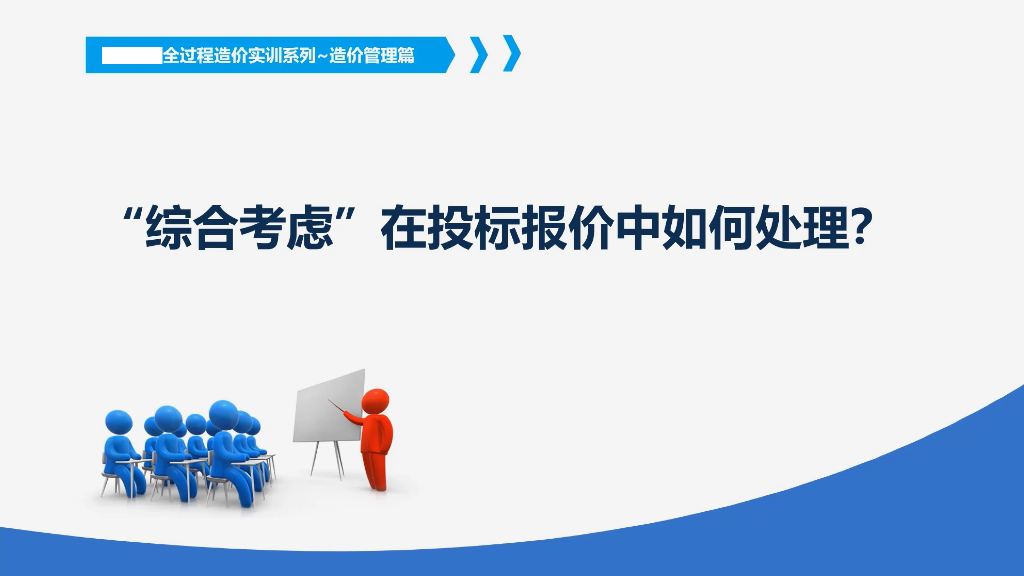 全过程造价实训系列~造价管理篇

“综合考虑”在投标报价中如何处理?